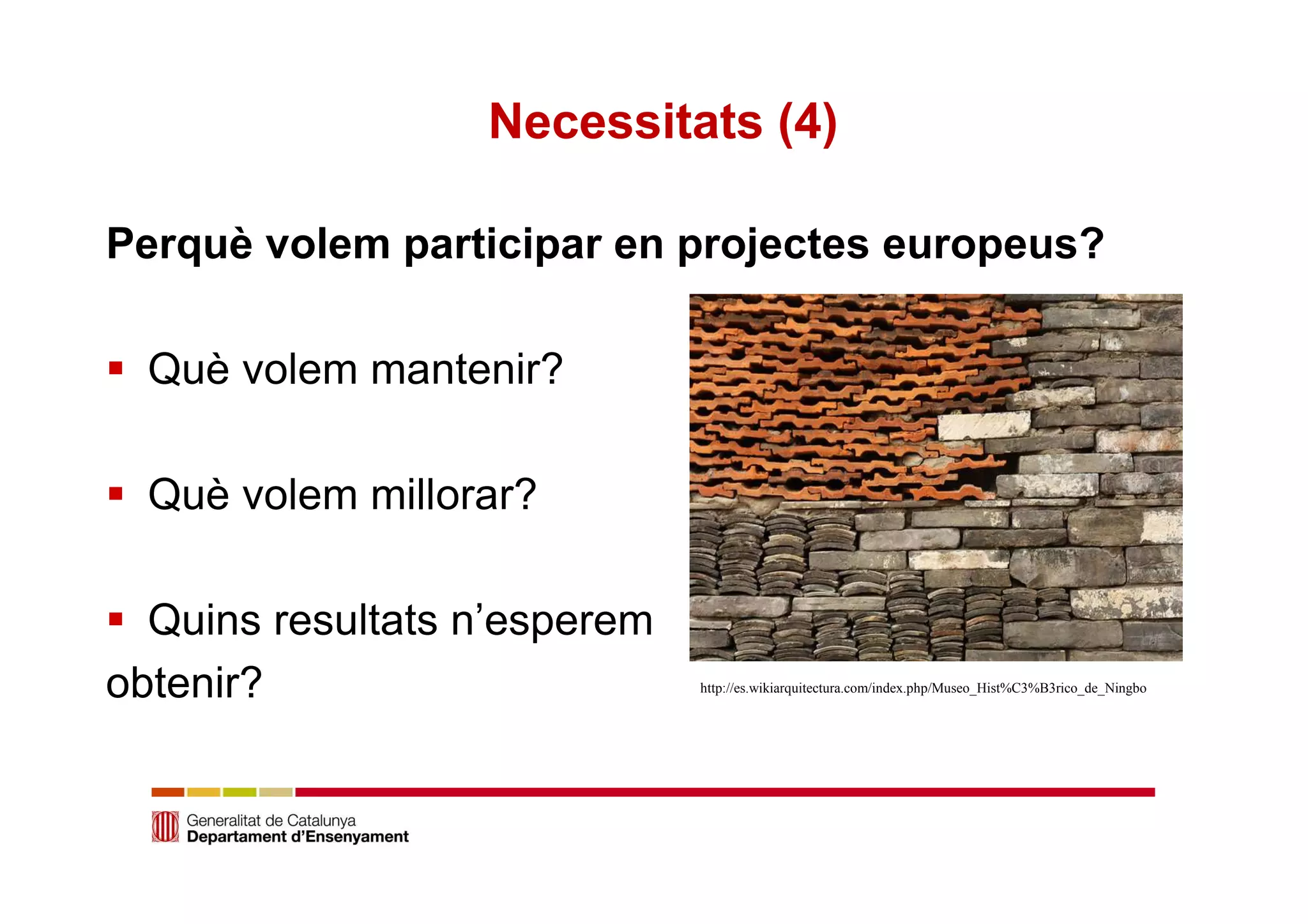 Necessitats (4)

Perquè volem participar en projectes europeus?

▪ Què volem mantenir?

▪ Què volem millorar?

▪ Quins resultats n’esperem obtenir?

http://es.wikiarquitectura.com/index.php/Museo_Hist%C3%B3rico_de_Ningbo

Generalitat de Catalunya
Departament d’Ensenyament